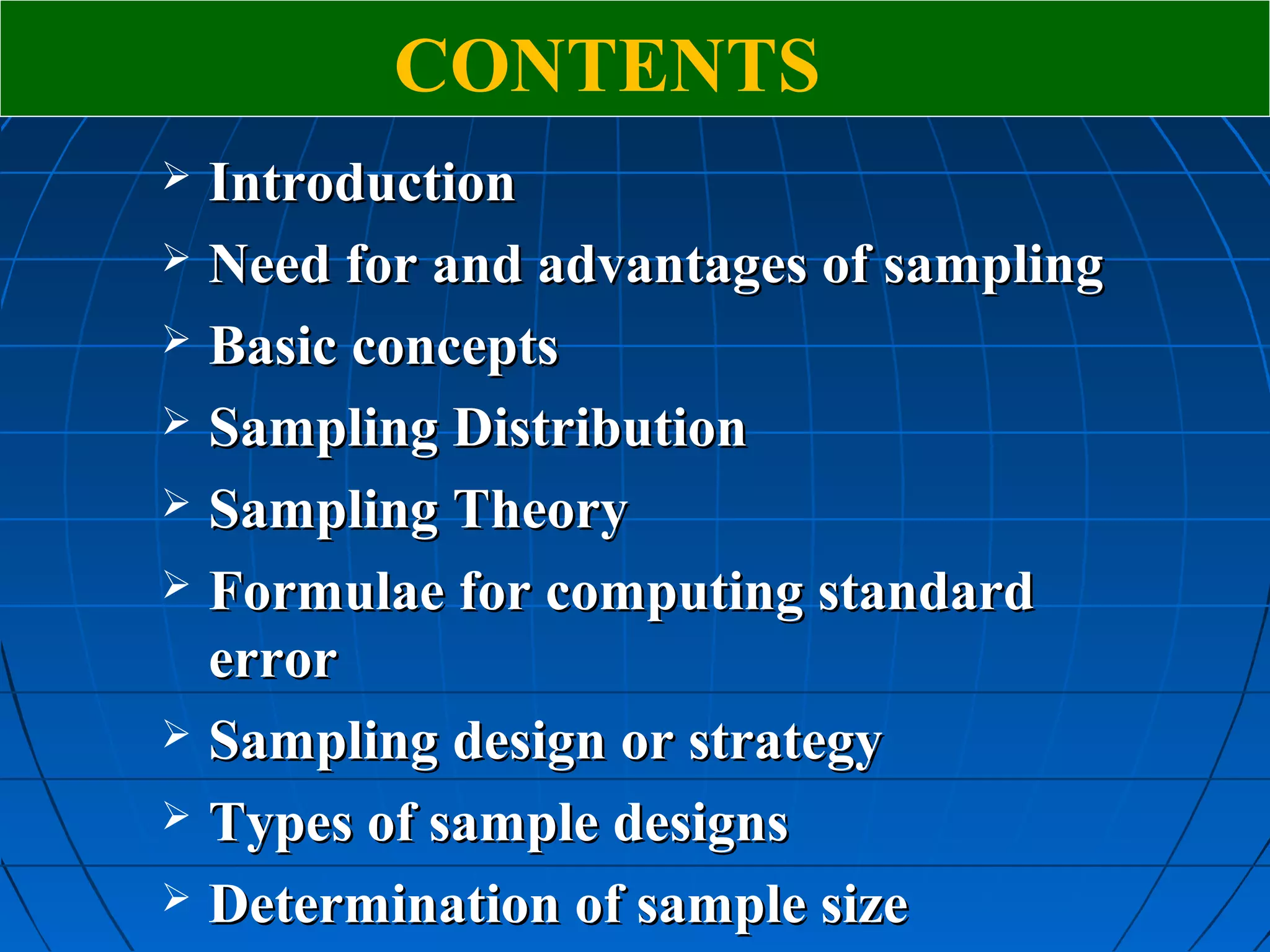 CONTENTS

➢ Introduction
➢ Need for and advantages of sampling
➢ Basic concepts
➢ Sampling Distribution
➢ Sampling Theory
➢ Formulae for computing standard error
➢ Sampling design or strategy
➢ Types of sample designs
➢ Determination of sample size